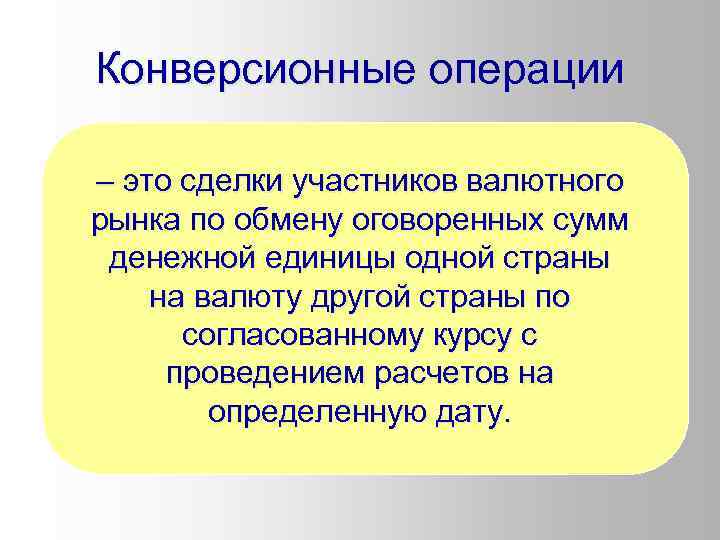 Конверсионные операции

– это сделки участников валютного рынка по обмену оговоренных сумм денежной единицы одной страны на валюту другой страны по согласованному курсу с проведением расчетов на определенную дату.